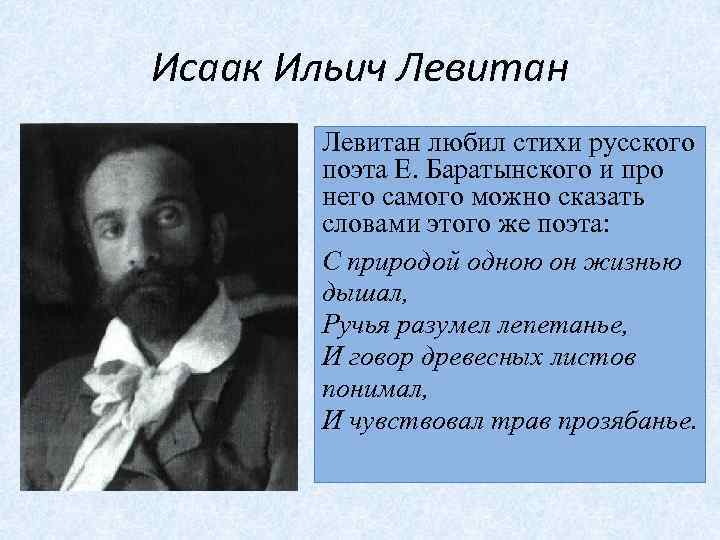 Исаак Ильич Левитан

Левитан любил стихи русского поэта Е. Баратынского и про него самого можно сказать словами этого же поэта:

С природой одною он жизнью дышал,
Ручья разумел лепетанье,
И говор древесных листов понимал,
И чувствовал трав прозябанье.